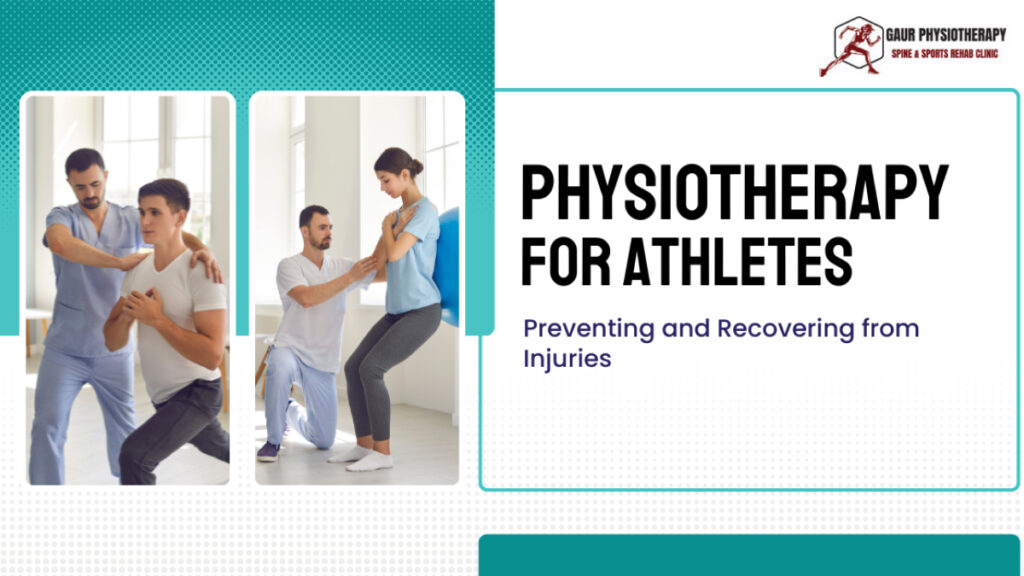 GAUR PHYSIOTHERAPY
SPINE & SPORTS REHAB CLINIC

PHYSIOTHERAPY FOR ATHLETES

Preventing and Recovering from Injuries